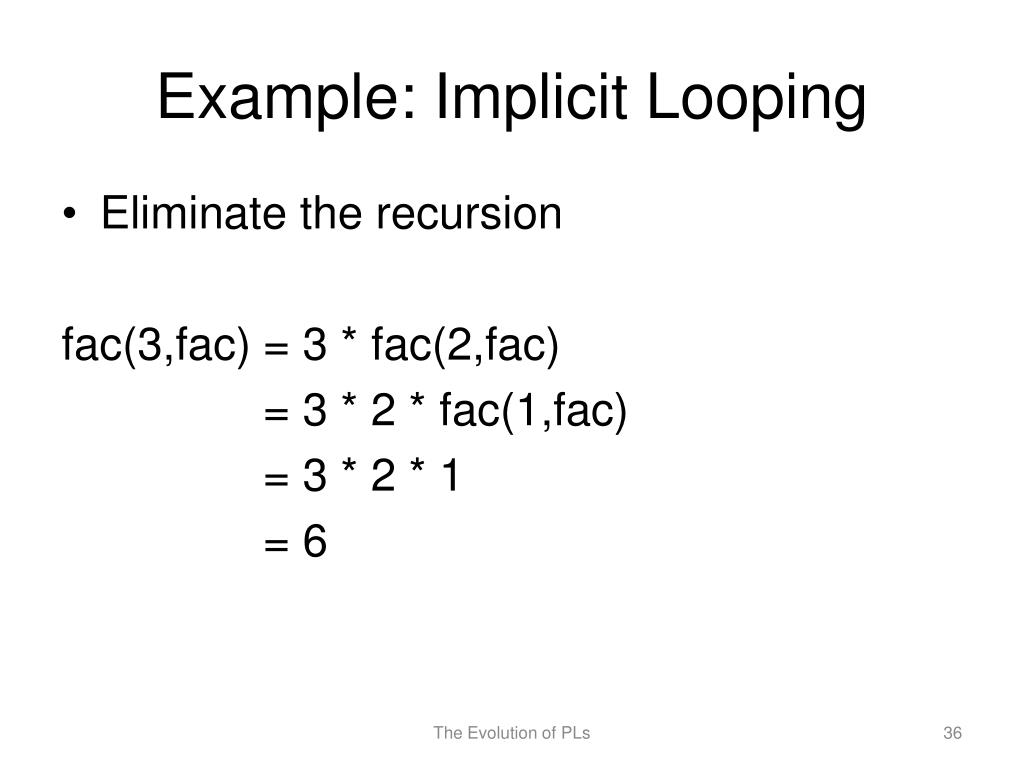 Example: Implicit Looping

• Eliminate the recursion

fac(3,fac) = 3 * fac(2,fac)
= 3 * 2 * fac(1,fac)
= 3 * 2 * 1
= 6

The Evolution of PLs

36